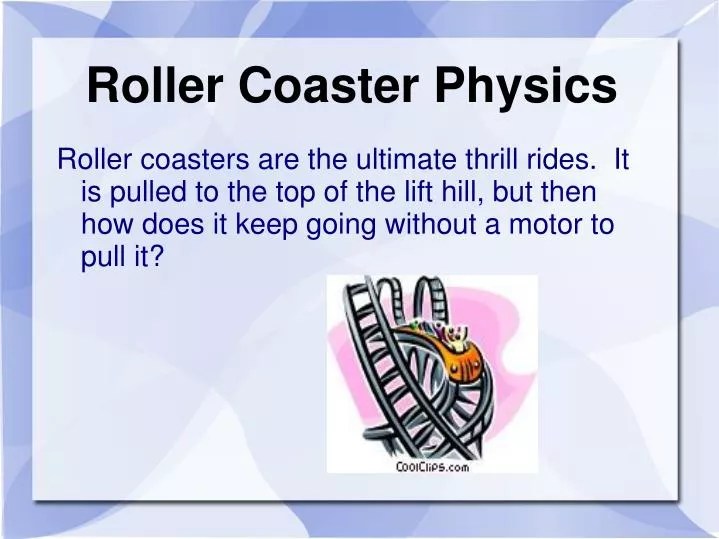 Roller Coaster Physics

Roller coasters are the ultimate thrill rides. It is pulled to the top of the lift hill, but then how does it keep going without a motor to pull it?

CoolClips.com